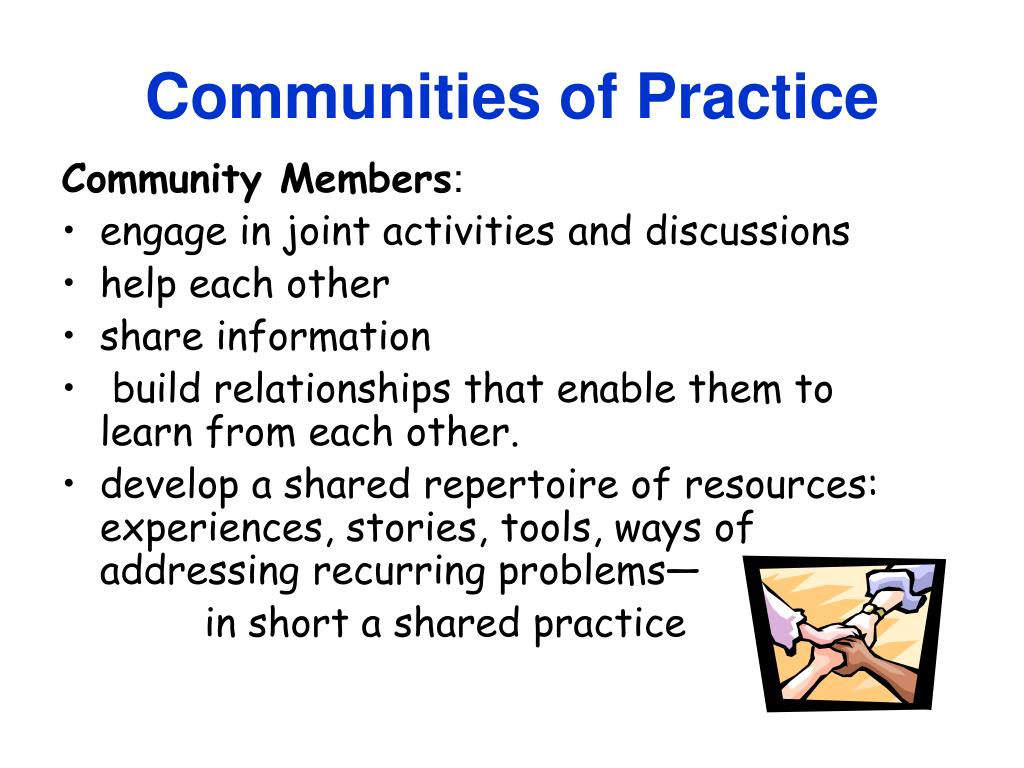 Communities of Practice

Community Members:

• engage in joint activities and discussions
• help each other
• share information
• build relationships that enable them to learn from each other.
• develop a shared repertoire of resources: experiences, stories, tools, ways of addressing recurring problems—
in short a shared practice